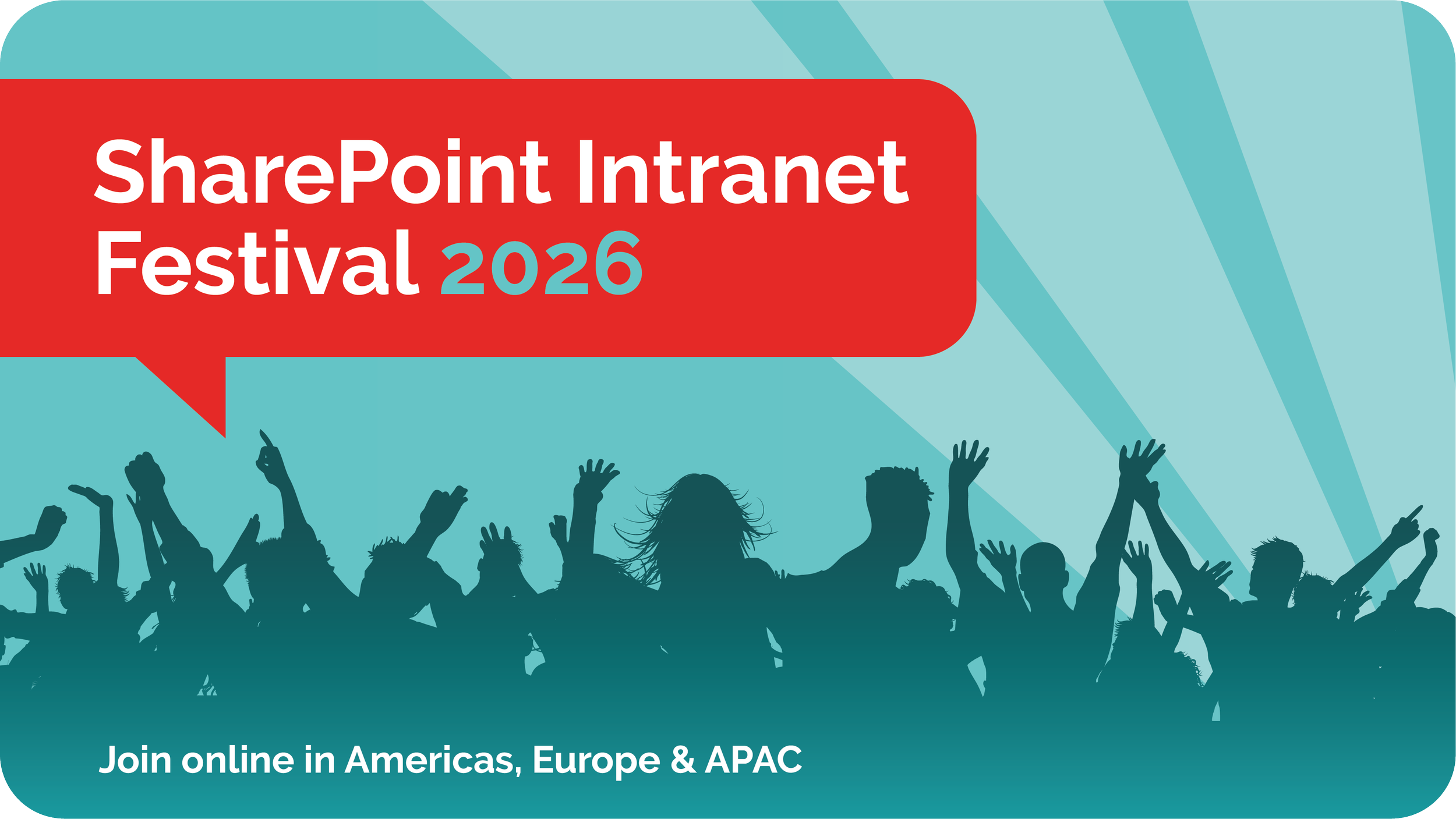 SharePoint Intranet Festival 2026

Join online in Americas, Europe & APAC